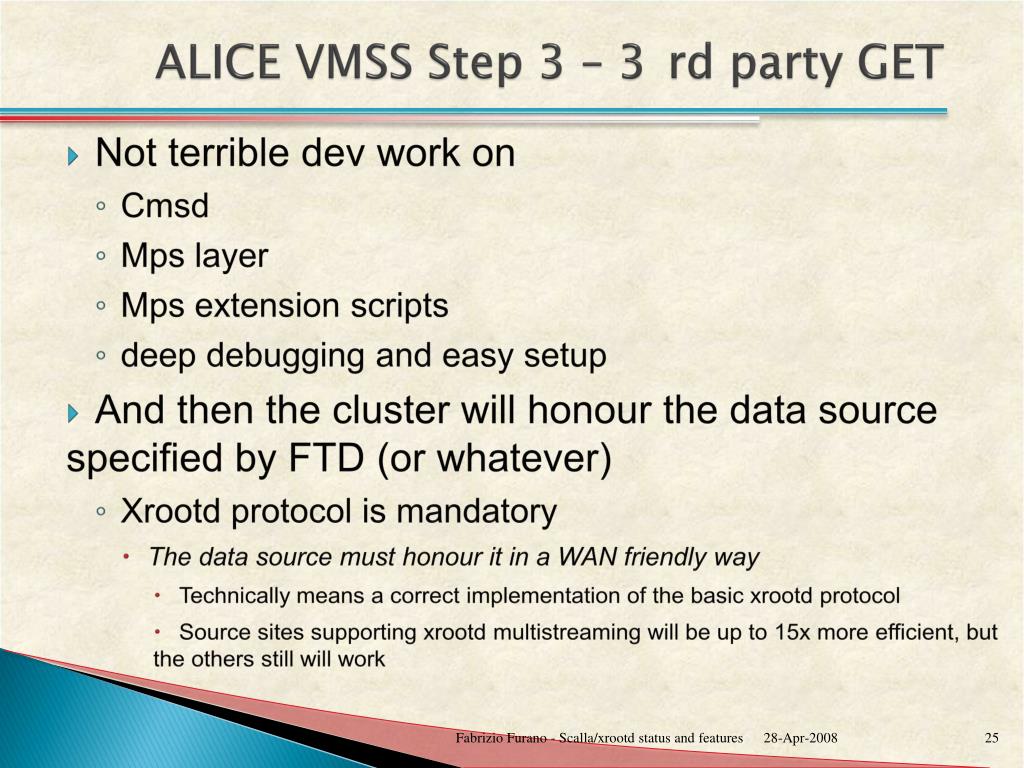 ALICE VMSS Step 3 – 3 rd party GET

Not terrible dev work on
Cmsd
Mps layer
Mps extension scripts
deep debugging and easy setup

And then the cluster will honour the data source specified by FTD (or whatever)
Xrootd protocol is mandatory
The data source must honour it in a WAN friendly way
Technically means a correct implementation of the basic xrootd protocol
Source sites supporting xrootd multistreaming will be up to 15x more efficient, but the others still will work

Fabrizio Furano - Scalla/xrootd status and features 28-Apr-2008 25